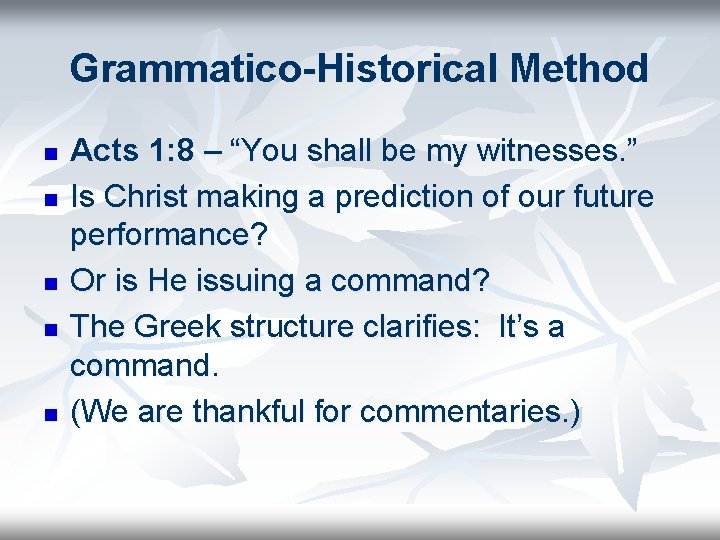 Grammatico-Historical Method

- Acts 1:8 – “You shall be my witnesses.”
- Is Christ making a prediction of our future performance?
- Or is He issuing a command?
- The Greek structure clarifies: It’s a command.
- (We are thankful for commentaries.)